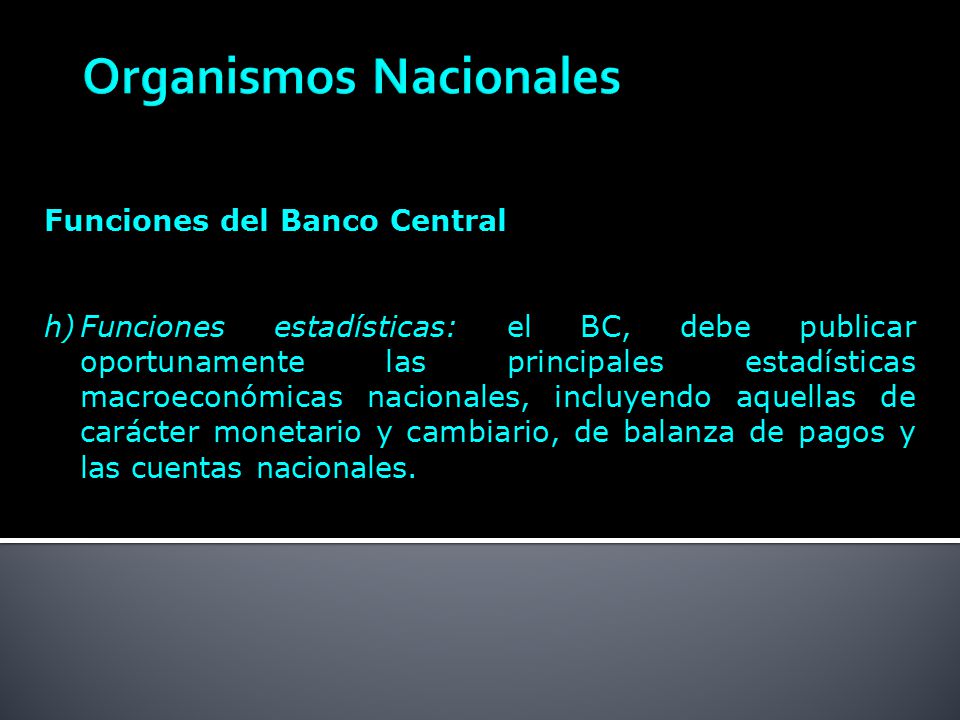 Organismos Nacionales

Funciones del Banco Central

h) Funciones estadísticas: el BC, debe publicar oportunamente las principales estadísticas macroeconómicas nacionales, incluyendo aquellas de carácter monetario y cambiario, de balanza de pagos y las cuentas nacionales.